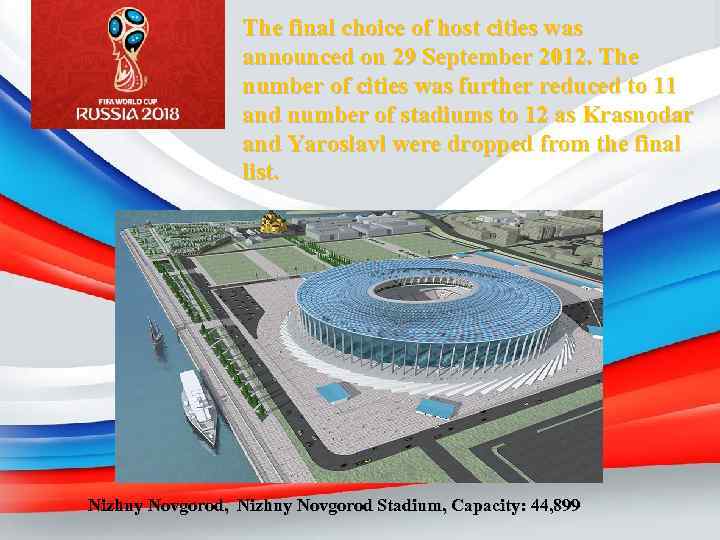 FIFA WORLD CUP
RUSSIA 2018

The final choice of host cities was announced on 29 September 2012. The number of cities was further reduced to 11 and number of stadiums to 12 as Krasnodar and Yaroslavl were dropped from the final list.

Nizhny Novgorod, Nizhny Novgorod Stadium, Capacity: 44,899